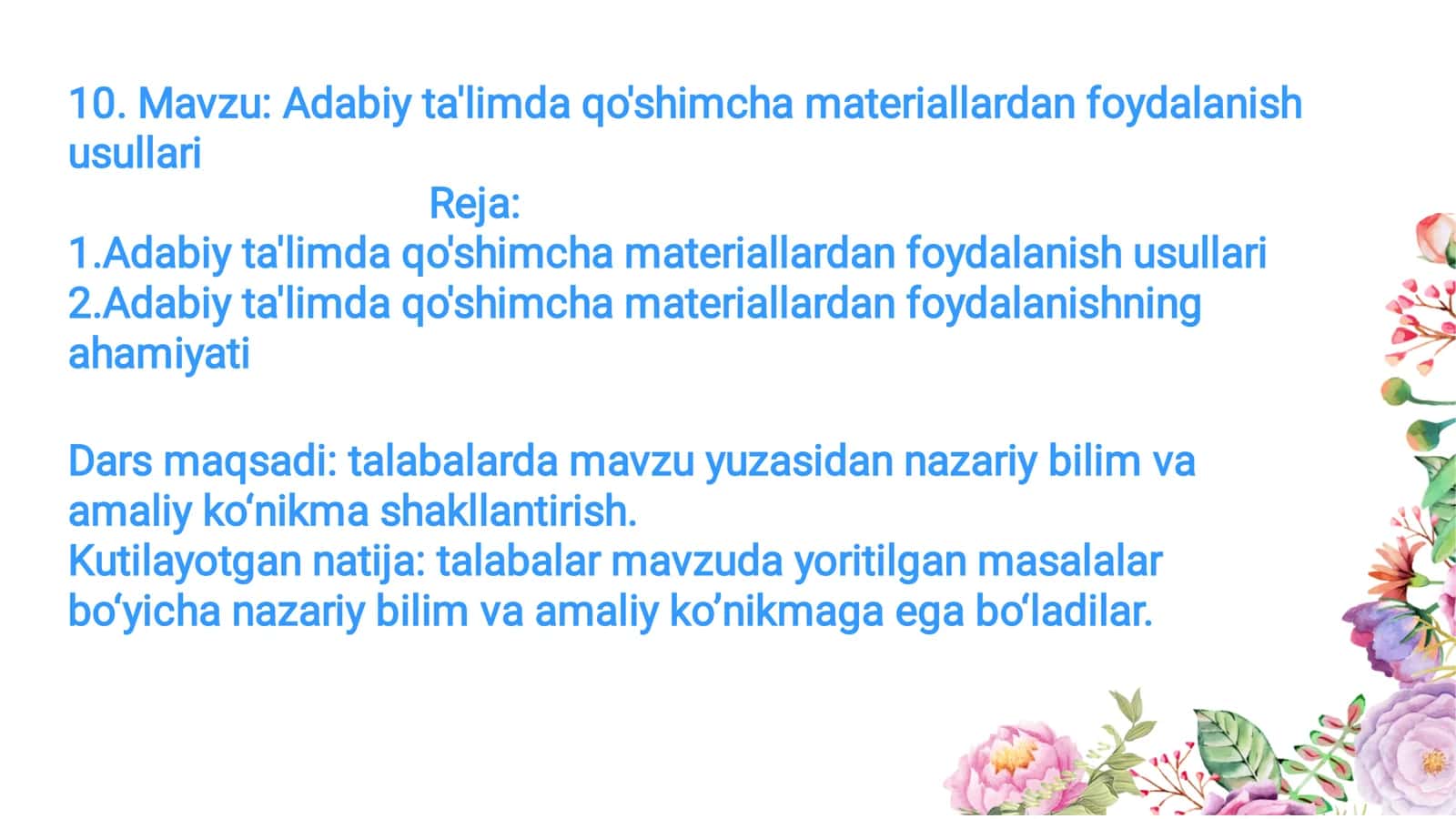 10. Mavzu: Adabiy ta'limda qo'shimcha materiallardan foydalanish usullari

Reja:

1.Adabiy ta'limda qo'shimcha materiallardan foydalanish usullari
2.Adabiy ta'limda qo'shimcha materiallardan foydalanishning ahamiyati

Dars maqsadi: talabalarda mavzu yuzasidan nazariy bilim va amaliy ko‘nikma shakllantirish.
Kutilayotgan natija: talabalar mavzuda yoritilgan masalalar bo‘yicha nazariy bilim va amaliy ko’nikmaga ega bo‘ladilar.